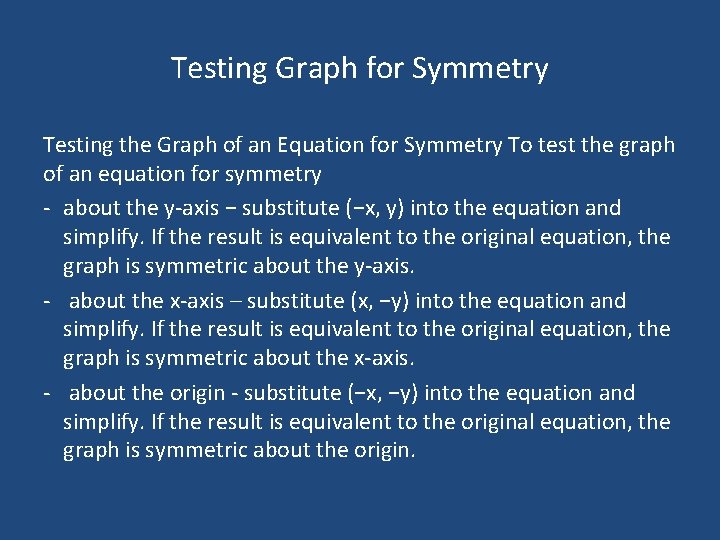 Testing Graph for Symmetry

Testing the Graph of an Equation for Symmetry To test the graph of an equation for symmetry

- about the y-axis − substitute (−x, y) into the equation and simplify. If the result is equivalent to the original equation, the graph is symmetric about the y-axis.
- about the x-axis – substitute (x, −y) into the equation and simplify. If the result is equivalent to the original equation, the graph is symmetric about the x-axis.
- about the origin - substitute (−x, −y) into the equation and simplify. If the result is equivalent to the original equation, the graph is symmetric about the origin.